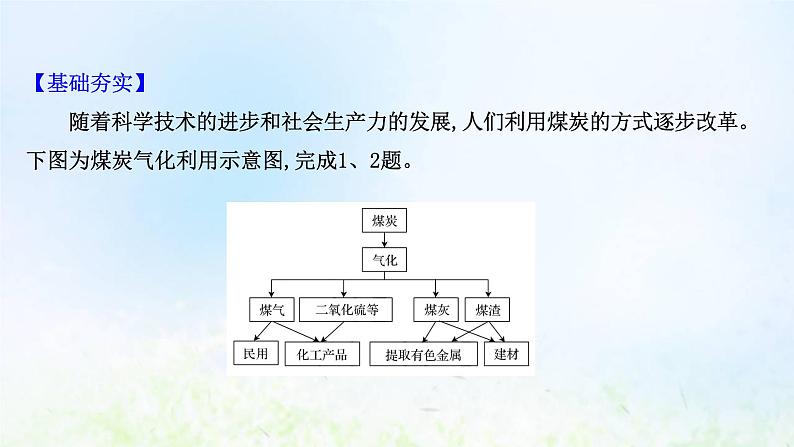 【基础夯实】

随着科学技术的进步和社会生产力的发展,人们利用煤炭的方式逐步改革。下图为煤炭气化利用示意图,完成1、2题。

煤炭
气化
煤气
二氧化硫等
煤灰
煤渣
民用
化工产品
提取有色金属
建材